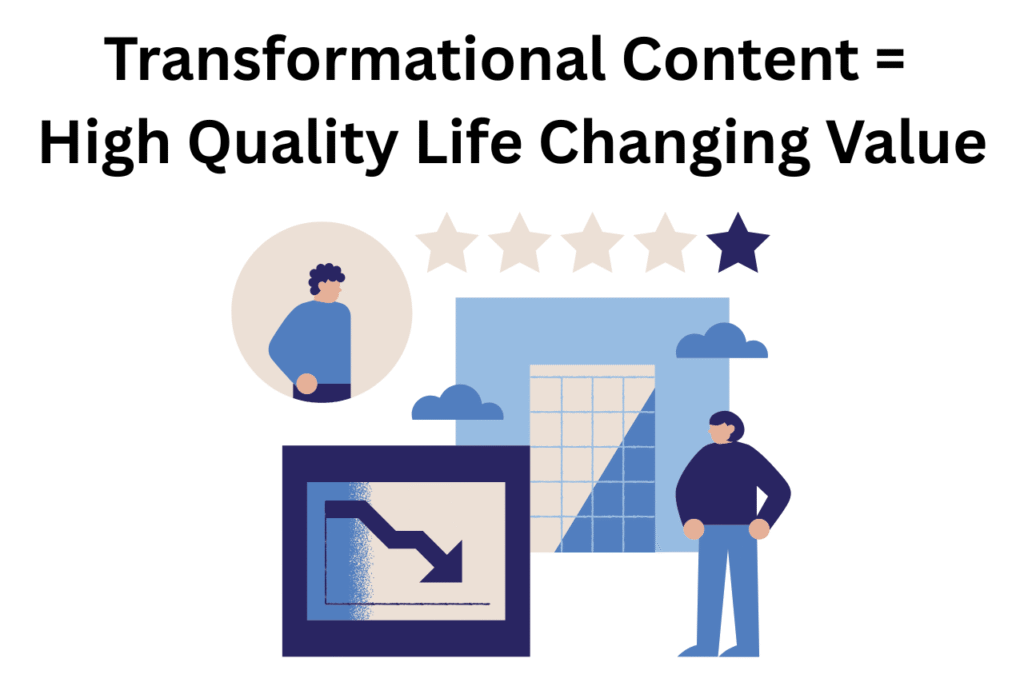 Transformational Content =
High Quality Life Changing Value